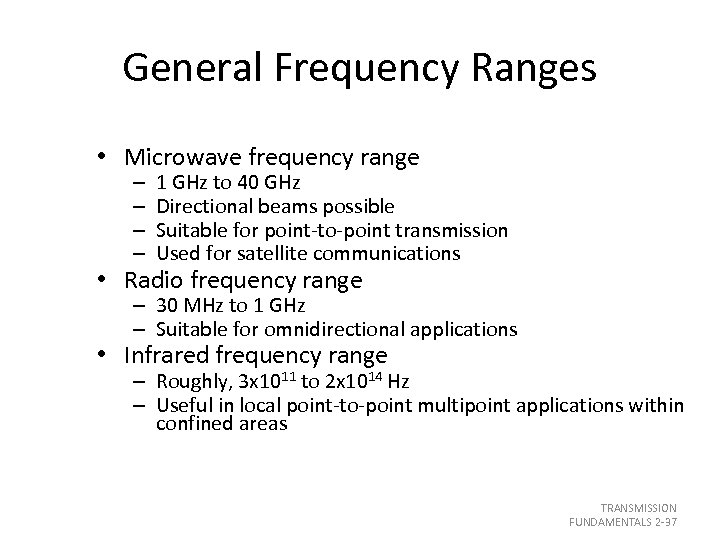 General Frequency Ranges

• Microwave frequency range
  – 1 GHz to 40 GHz
  – Directional beams possible
  – Suitable for point-to-point transmission
  – Used for satellite communications
• Radio frequency range
  – 30 MHz to 1 GHz
  – Suitable for omnidirectional applications
• Infrared frequency range
  – Roughly, $3x10^{11}$ to $2x10^{14}$ Hz
  – Useful in local point-to-point multipoint applications within confined areas

TRANSMISSION FUNDAMENTALS 2-37